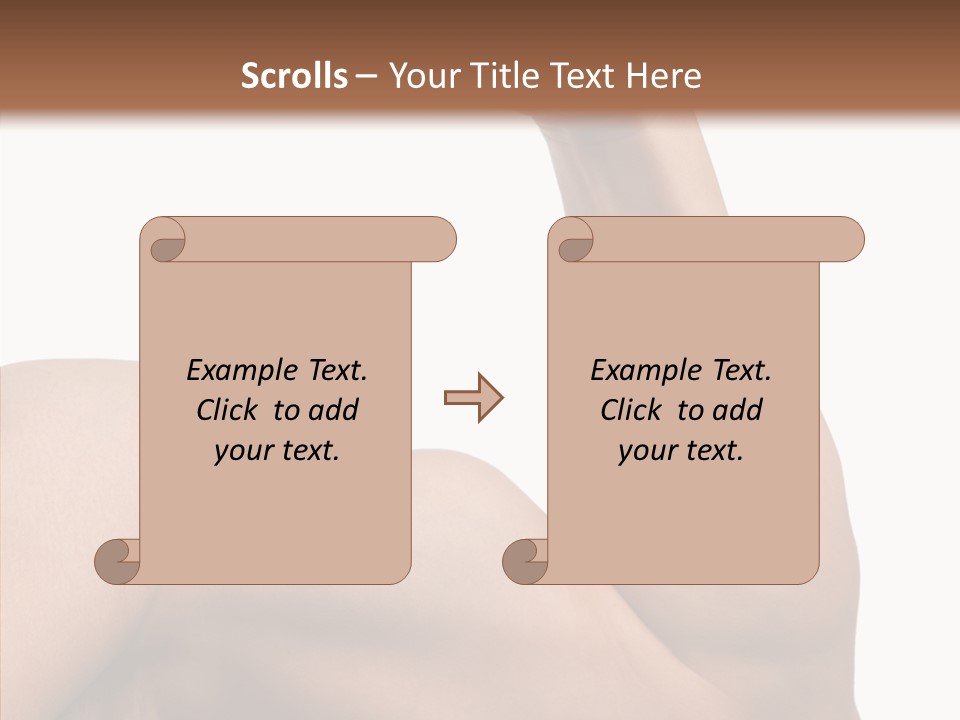 Scrolls – Your Title Text Here

Example Text. Click to add your text.

Example Text. Click to add your text.